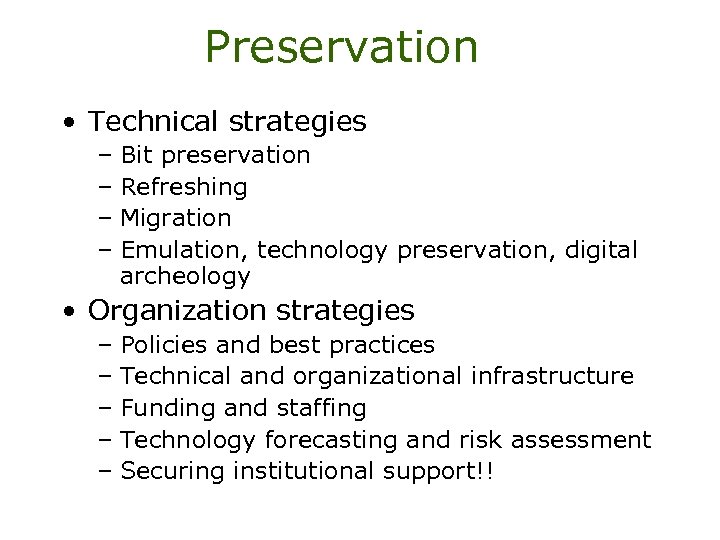 Preservation

• Technical strategies
  – Bit preservation
  – Refreshing
  – Migration
  – Emulation, technology preservation, digital archeology
• Organization strategies
  – Policies and best practices
  – Technical and organizational infrastructure
  – Funding and staffing
  – Technology forecasting and risk assessment
  – Securing institutional support!!